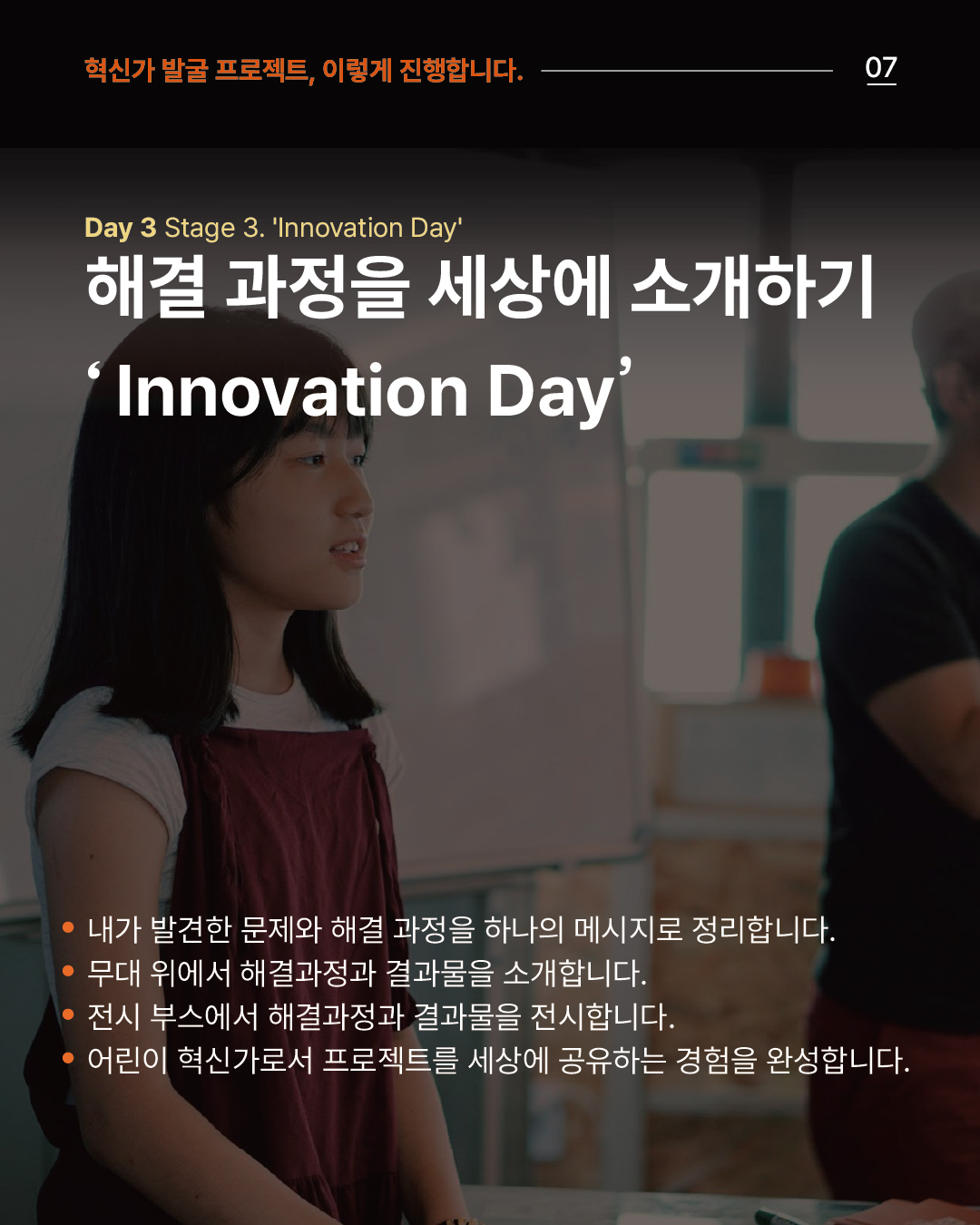 혁신가 발굴 프로젝트, 이렇게 진행합니다.

07

Day 3 Stage 3. 'Innovation Day'

해결 과정을 세상에 소개하기

'Innovation Day'

• 내가 발견한 문제와 해결 과정을 하나의 메시지로 정리합니다.
• 무대 위에서 해결과정과 결과물을 소개합니다.
• 전시 부스에서 해결과정과 결과물을 전시합니다.
• 어린이 혁신가로서 프로젝트를 세상에 공유하는 경험을 완성합니다.